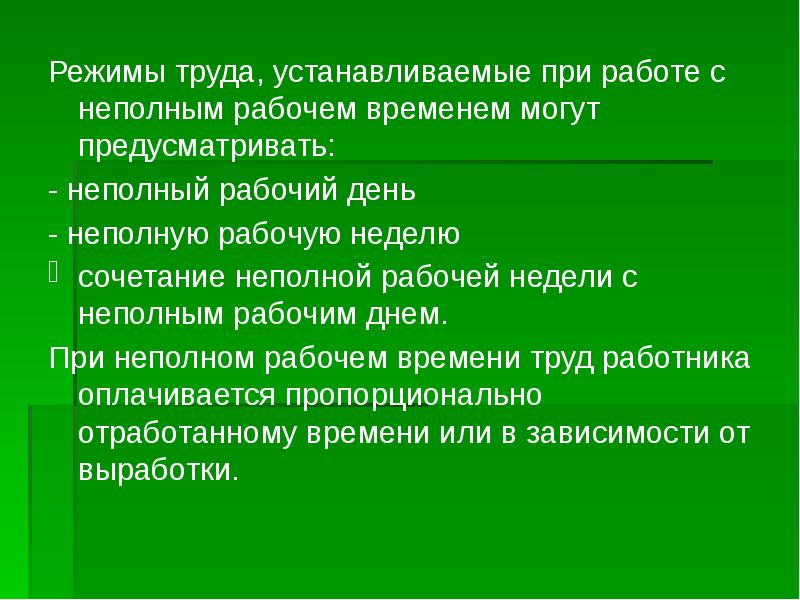 Режимы труда, устанавливаемые при работе с неполным рабочем временем могут предусматривать:

- неполный рабочий день

- неполную рабочую неделю

сочетание неполной рабочей недели с неполным рабочим днем.

При неполном рабочем времени труд работника оплачивается пропорционально отработанному времени или в зависимости от выработки.